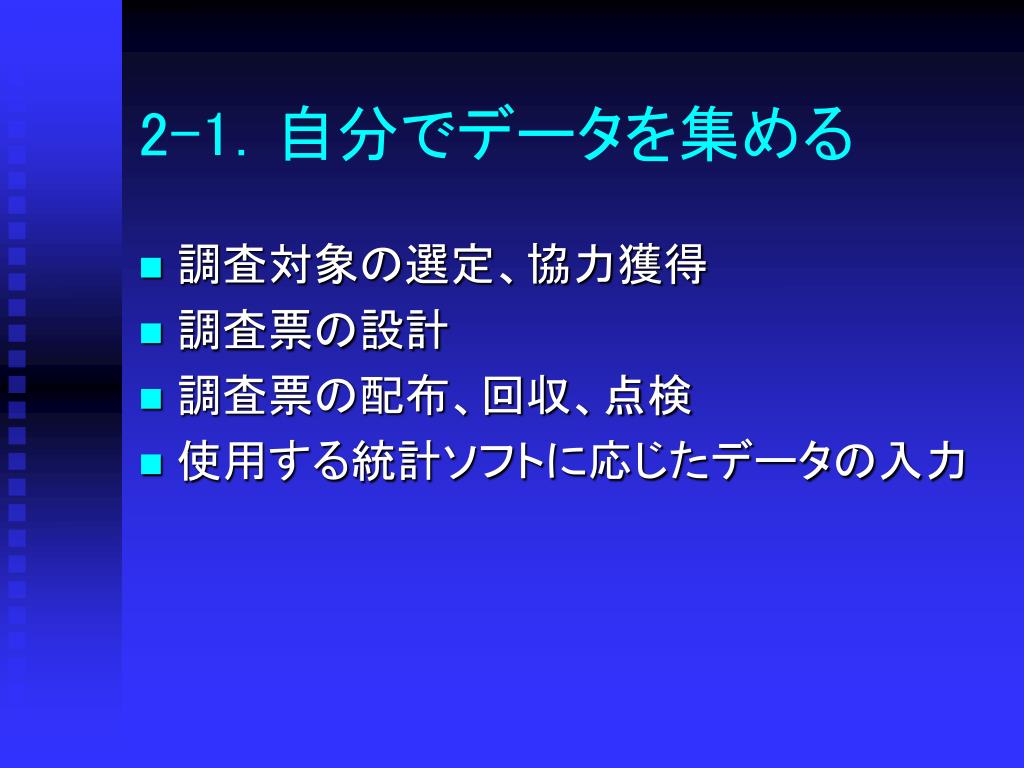 2-1. 自分でデータを集める

■ 調査対象の選定、協力獲得
■ 調査票の設計
■ 調査票の配布、回収、点検
■ 使用する統計ソフトに応じたデータの入力